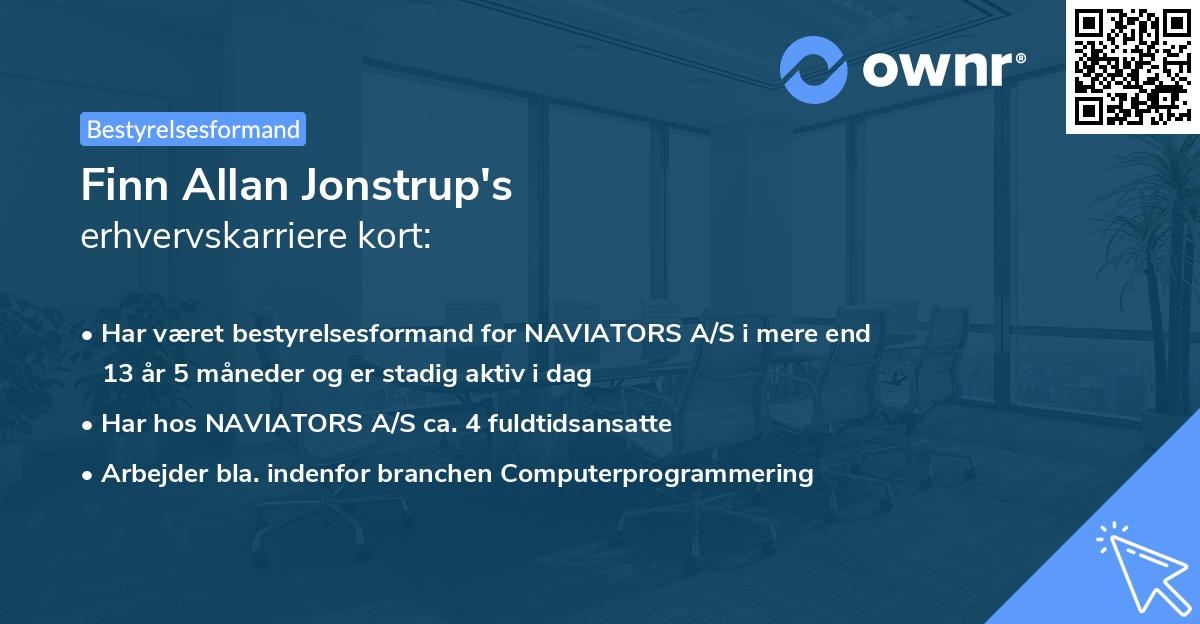 ownr®

Bestyrelsesformand

Finn Allan Jonstrup's
erhvervskarriere kort:

• Har været bestyrelsesformand for NAVIATORS A/S i mere end 13 år 5 måneder og er stadig aktiv i dag
• Har hos NAVIATORS A/S ca. 4 fuldtidsansatte
• Arbejder bla. indenfor branchen Computerprogrammering